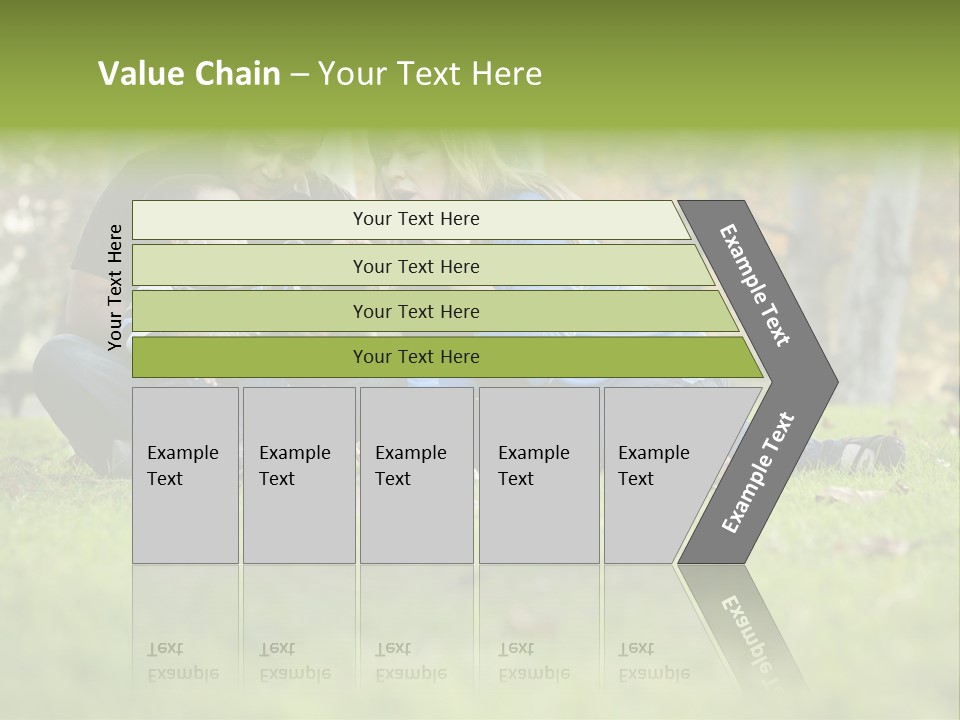 Value Chain – Your Text Here

Your Text Here

Your Text Here

Your Text Here

Your Text Here

Your Text Here

Example Text

Example Text

Example Text

Example Text

Example Text

Example Text

Example Text